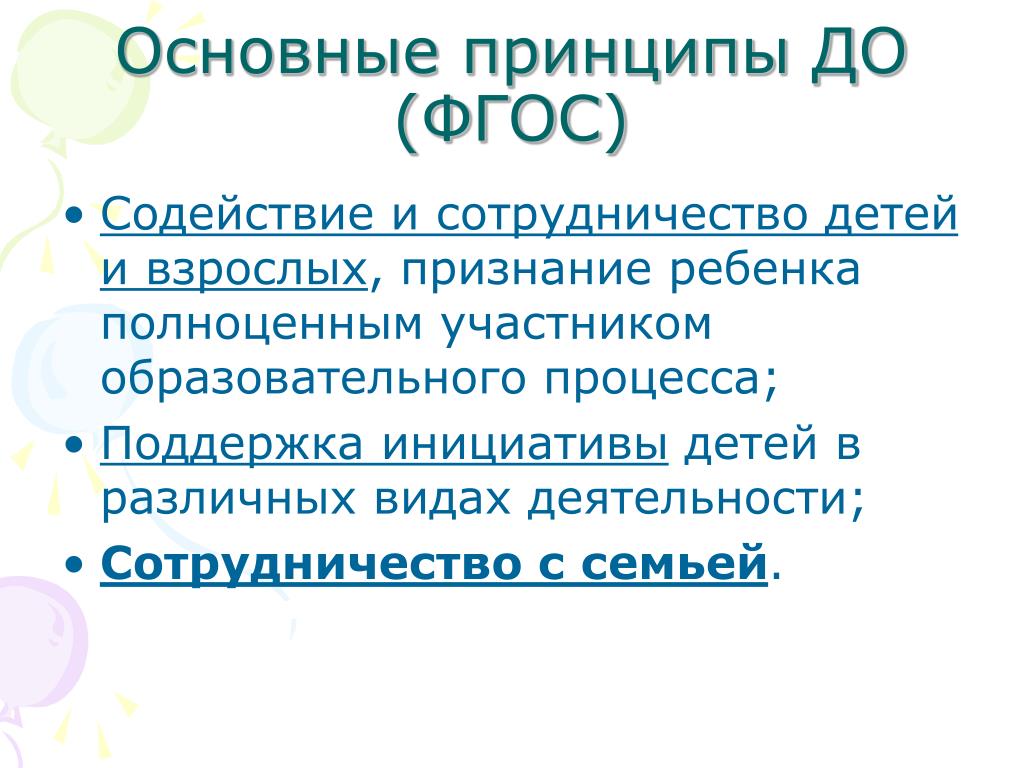 Основные принципы ДО (ФГОС)

• Содействие и сотрудничество детей и взрослых, признание ребенка полноценным участником образовательного процесса;

• Поддержка инициативы детей в различных видах деятельности;

• Сотрудничество с семьей.